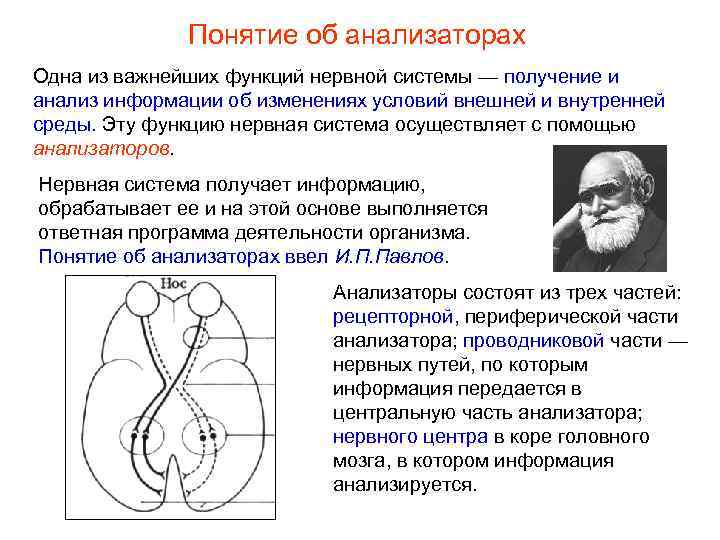 Понятие об анализаторах

Одна из важнейших функций нервной системы — получение и анализ информации об изменениях условий внешней и внутренней среды. Эту функцию нервная система осуществляет с помощью анализаторов.

Нервная система получает информацию, обрабатывает ее и на этой основе выполняется ответная программа деятельности организма. Понятие об анализаторах ввел И.П.Павлов.

Нос

Анализаторы состоят из трех частей: рецепторной, периферической части анализатора; проводниковой части — нервных путей, по которым информация передается в центральную часть анализатора; нервного центра в коре головного мозга, в котором информация анализируется.